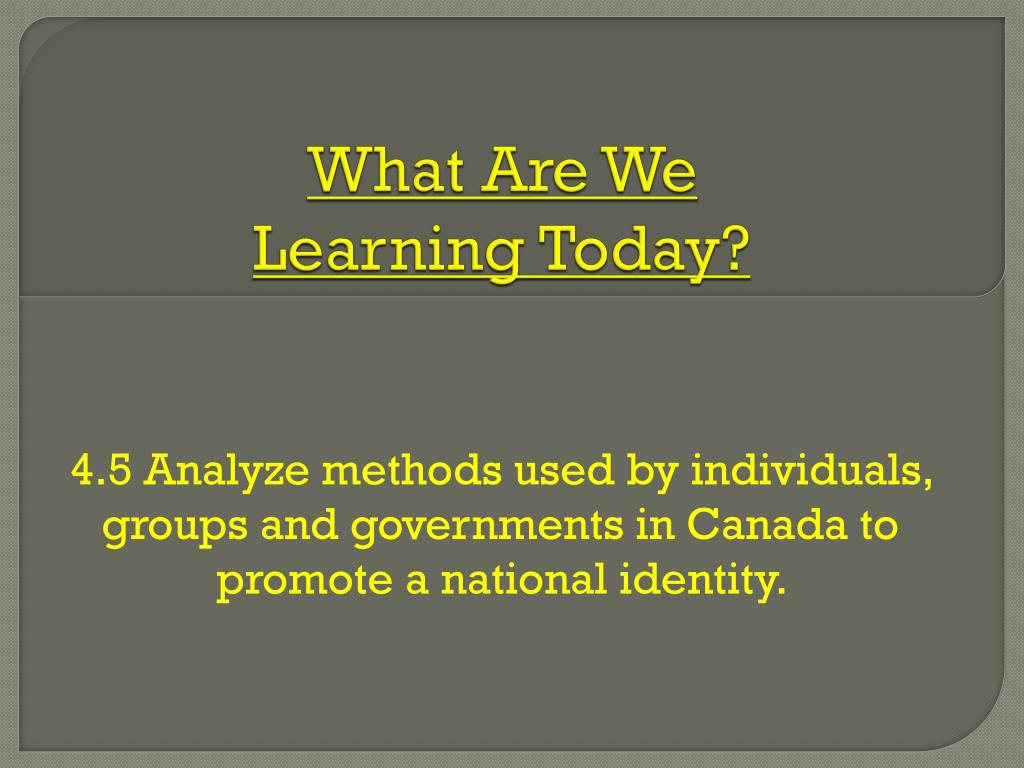 What Are We Learning Today?

4.5 Analyze methods used by individuals, groups and governments in Canada to promote a national identity.